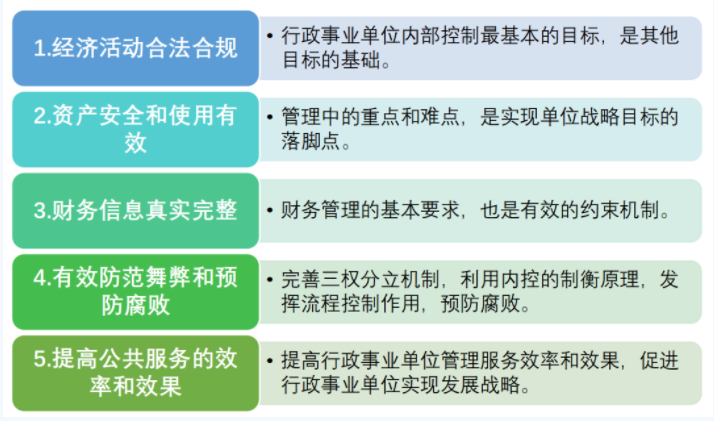 1.经济活动合法合规

• 行政事业单位内部控制最基本的目标，是其他目标的基础。

2.资产安全和使用有效

• 管理中的重点和难点，是实现单位战略目标的落脚点。

3.财务信息真实完整

• 财务管理的基本要求，也是有效的约束机制。

4.有效防范舞弊和预防腐败

• 完善三权分立机制，利用内控的制衡原理，发挥流程控制作用，预防腐败。

5.提高公共服务的效率和效果

• 提高行政事业单位管理服务效率和效果，促进行政事业单位实现发展战略。